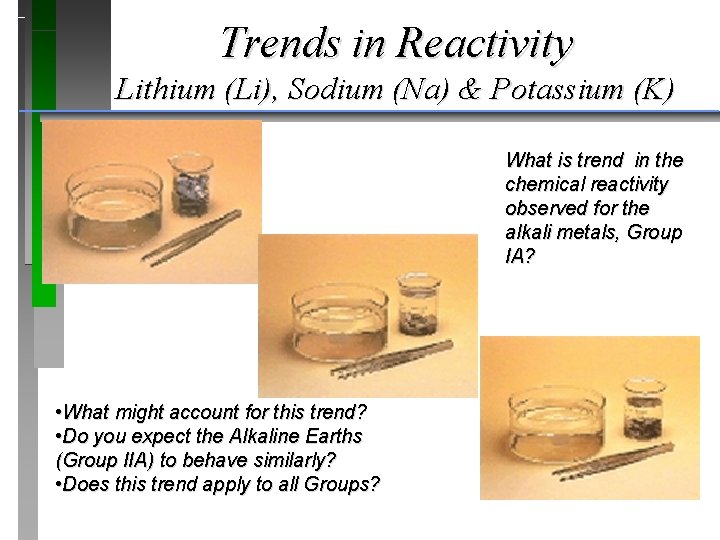 Trends in Reactivity
Lithium (Li), Sodium (Na) & Potassium (K)

What is trend in the chemical reactivity observed for the alkali metals, Group IA?

•What might account for this trend?
•Do you expect the Alkaline Earths (Group IIA) to behave similarly?
•Does this trend apply to all Groups?